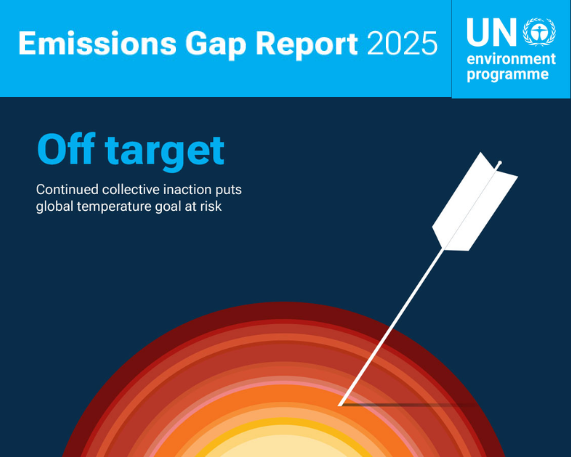 Emissions Gap Report 2025

UN
environment
programme

Off target

Continued collective inaction puts global temperature goal at risk